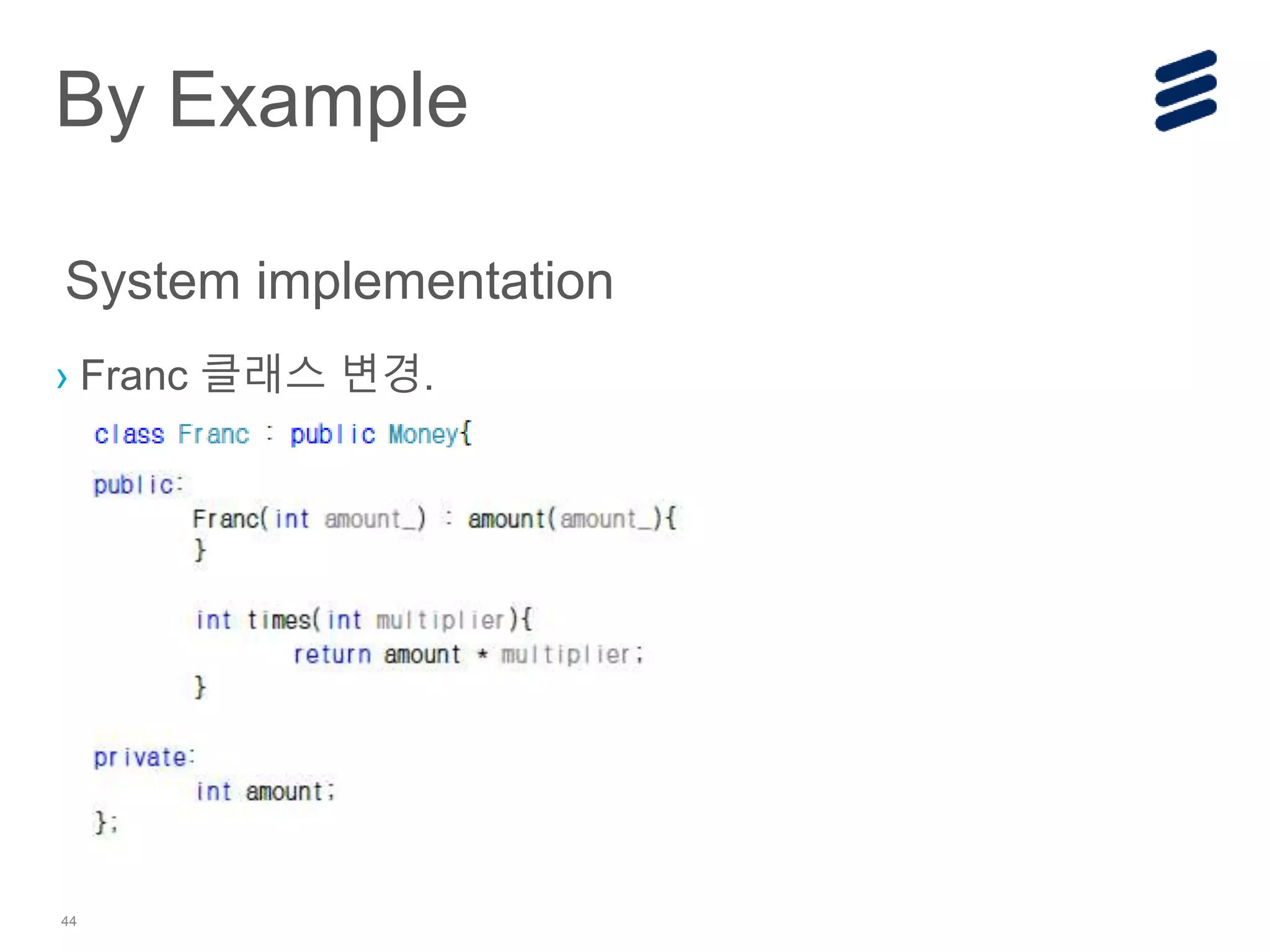 By Example

System implementation

› Franc 클래스 변경.

class Franc : public Money{

public:
	Franc(int amount_) : amount(amount_){
	}

	int times(int multiplier){
		return amount * multiplier;
	}

private:
	int amount;
};

44